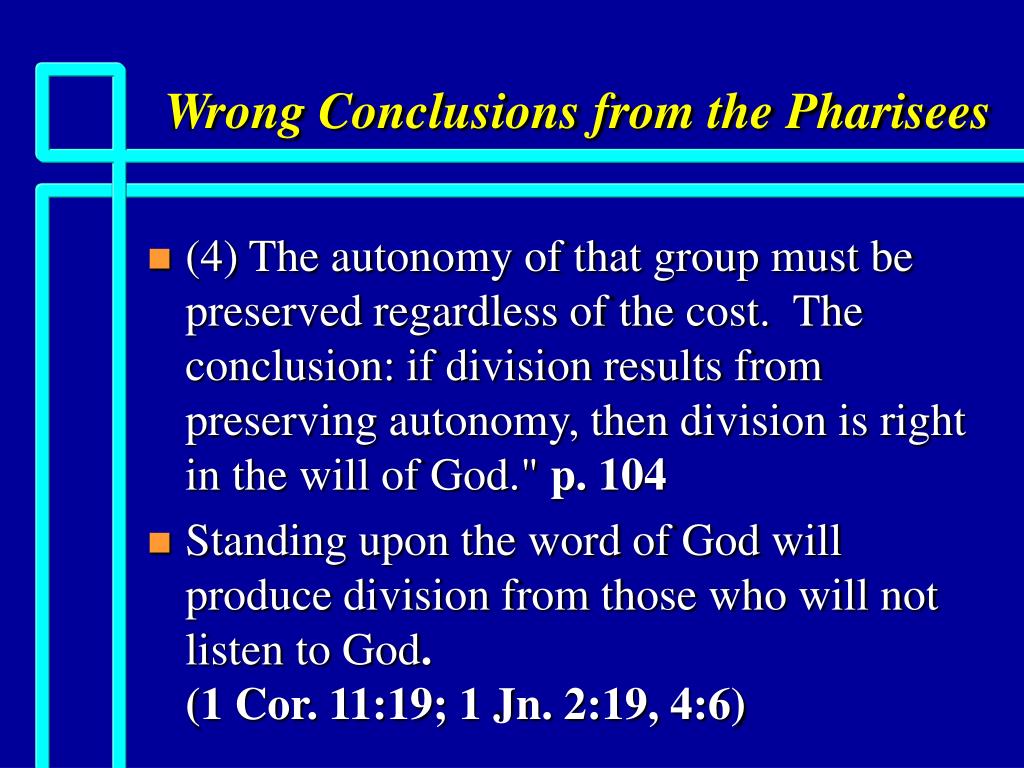 Wrong Conclusions from the Pharisees

(4) The autonomy of that group must be preserved regardless of the cost. The conclusion: if division results from preserving autonomy, then division is right in the will of God." p. 104

Standing upon the word of God will produce division from those who will not listen to God.
(1 Cor. 11:19; 1 Jn. 2:19, 4:6)